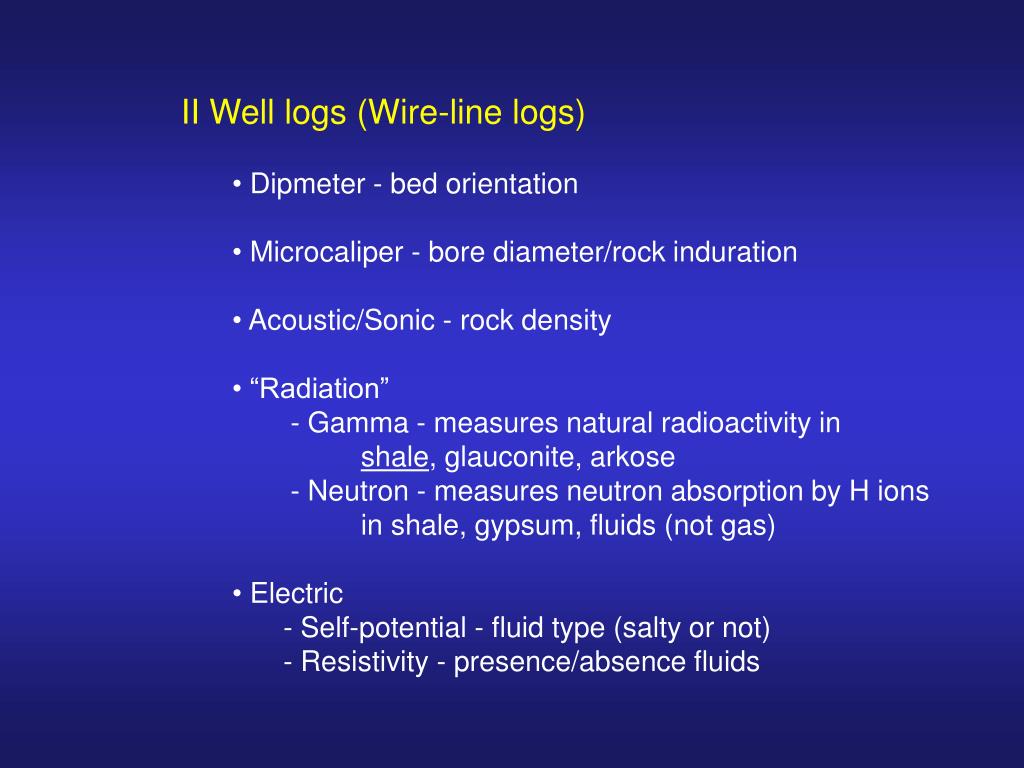 II Well logs (Wire-line logs)

• Dipmeter - bed orientation

• Microcaliper - bore diameter/rock induration

• Acoustic/Sonic - rock density

• “Radiation”
- Gamma - measures natural radioactivity in shale, glauconite, arkose
- Neutron - measures neutron absorption by H ions in shale, gypsum, fluids (not gas)

• Electric
- Self-potential - fluid type (salty or not)
- Resistivity - presence/absence fluids